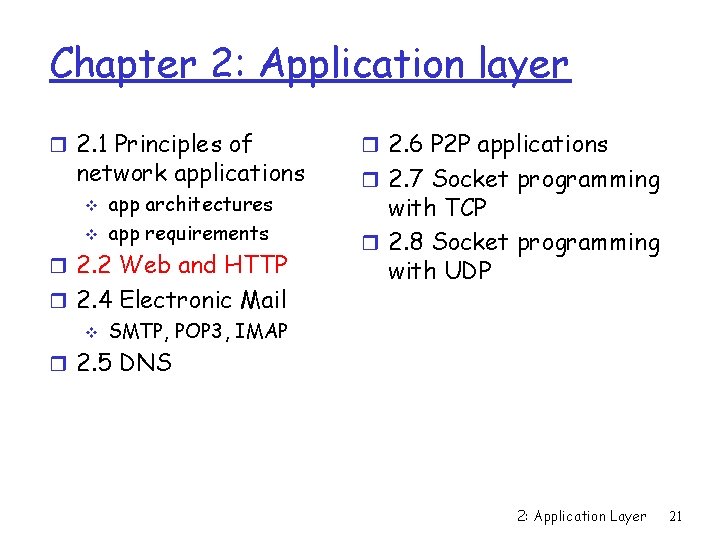 Chapter 2: Application layer

- 2.1 Principles of network applications
  - app architectures
  - app requirements
- 2.2 Web and HTTP
- 2.4 Electronic Mail
  - SMTP, POP3, IMAP
- 2.5 DNS

- 2.6 P2P applications
- 2.7 Socket programming with TCP
- 2.8 Socket programming with UDP

2: Application Layer 21